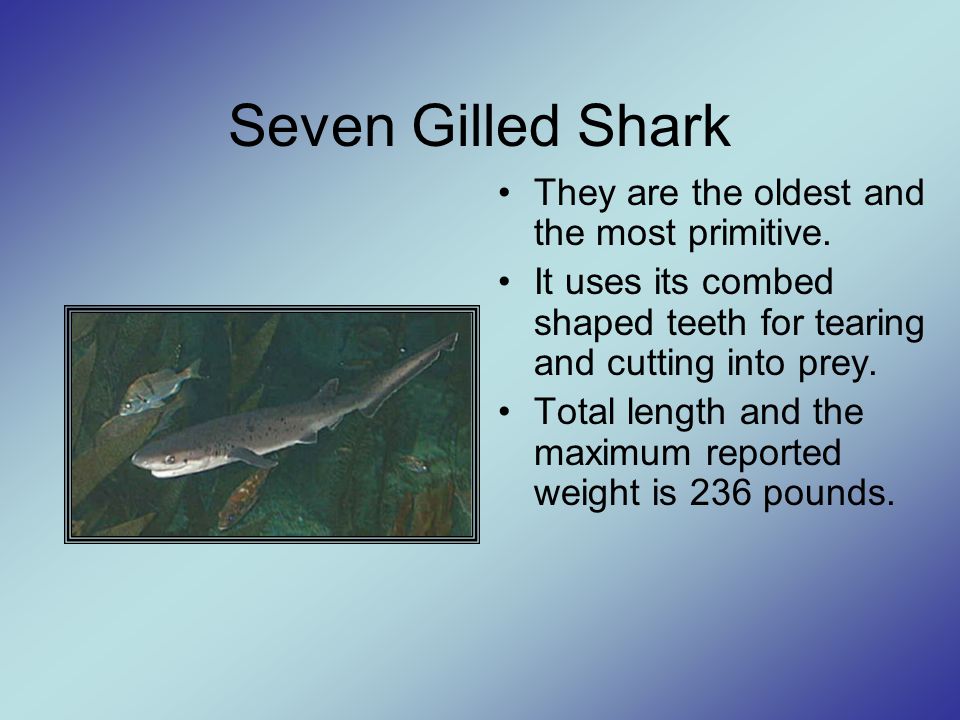 Seven Gilled Shark

• They are the oldest and the most primitive.
• It uses its combed shaped teeth for tearing and cutting into prey.
• Total length and the maximum reported weight is 236 pounds.